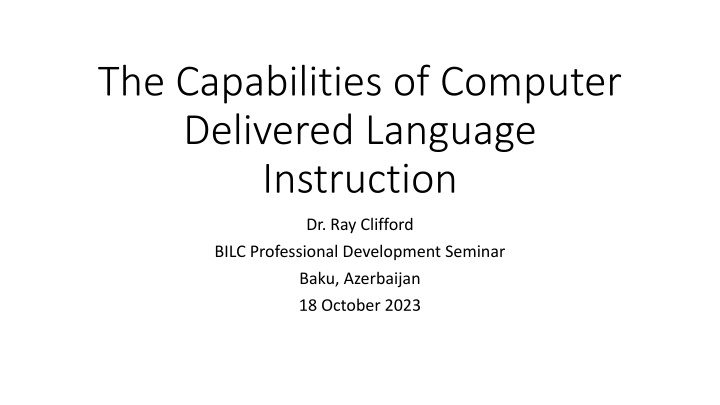 The Capabilities of Computer Delivered Language Instruction

Dr. Ray Clifford
BILC Professional Development Seminar
Baku, Azerbaijan
18 October 2023